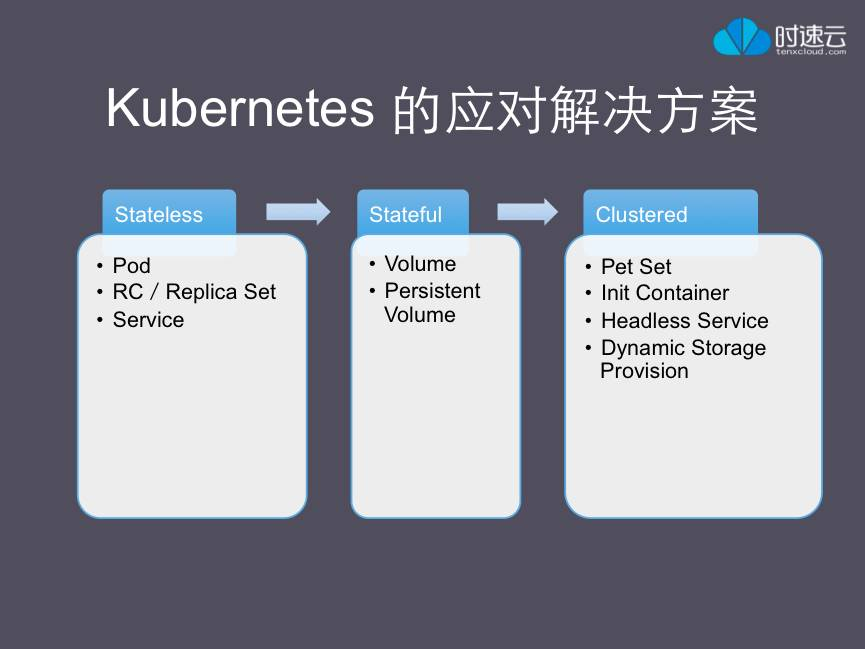 时速云
tenxcloud.com

Kubernetes 的应对解决方案

Stateless
• Pod
• RC / Replica Set
• Service

Stateful
• Volume
• Persistent Volume

Clustered
• Pet Set
• Init Container
• Headless Service
• Dynamic Storage Provision